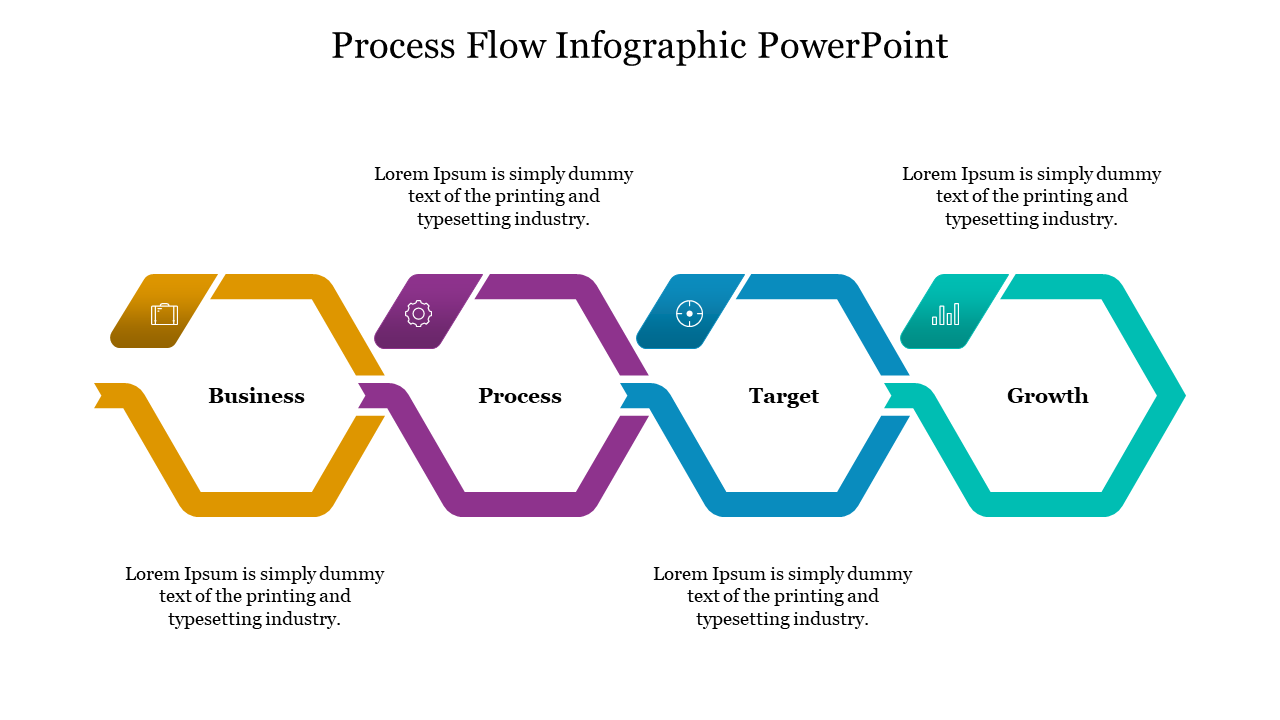 Process Flow Infographic PowerPoint

Lorem Ipsum is simply dummy text of the printing and typesetting industry.

Lorem Ipsum is simply dummy text of the printing and typesetting industry.

Business

Process

Target

Growth

Lorem Ipsum is simply dummy text of the printing and typesetting industry.

Lorem Ipsum is simply dummy text of the printing and typesetting industry.